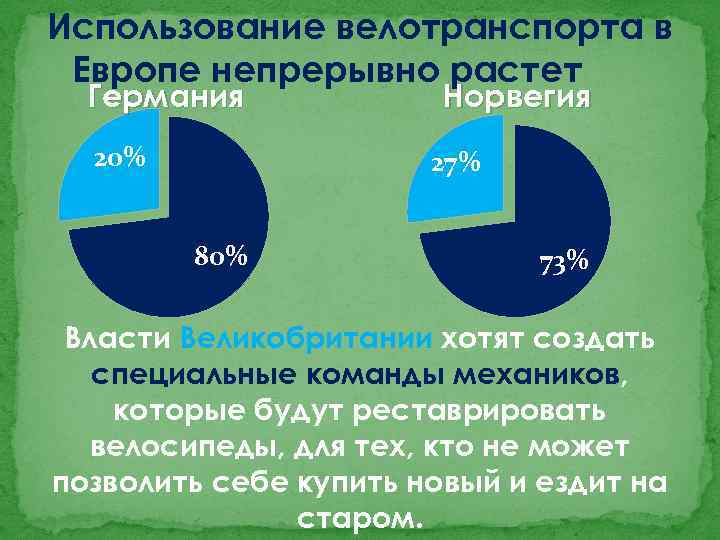 Использование велотранспорта в Европе непрерывно растет

Германия

20%

80%

Норвегия

27%

73%

Власти Великобритании хотят создать специальные команды механиков, которые будут реставрировать велосипеды, для тех, кто не может позволить себе купить новый и ездит на старом.